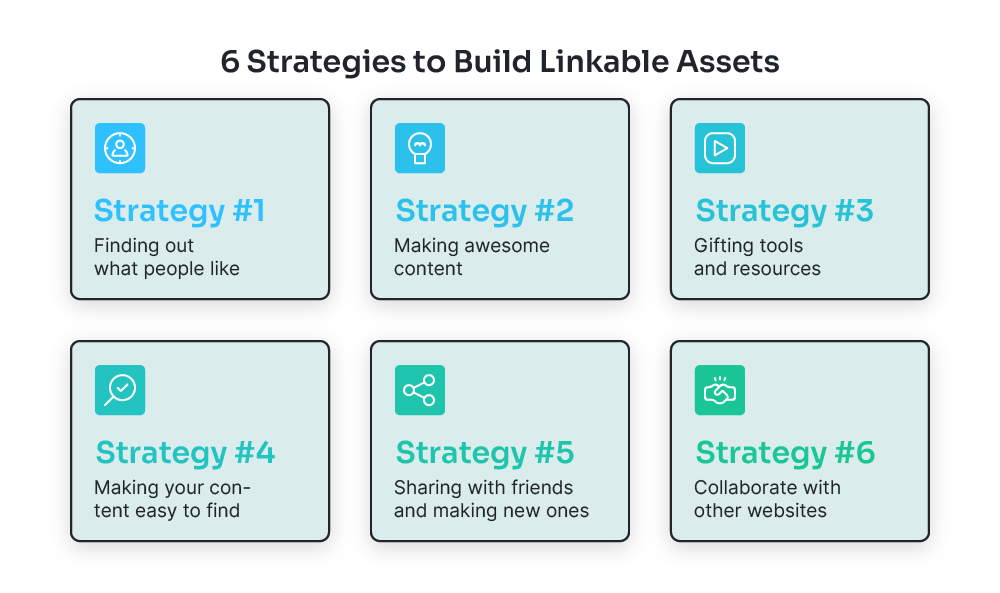 6 Strategies to Build Linkable Assets

Strategy #1
Finding out what people like

Strategy #2
Making awesome content

Strategy #3
Gifting tools and resources

Strategy #4
Making your content easy to find

Strategy #5
Sharing with friends and making new ones

Strategy #6
Collaborate with other websites